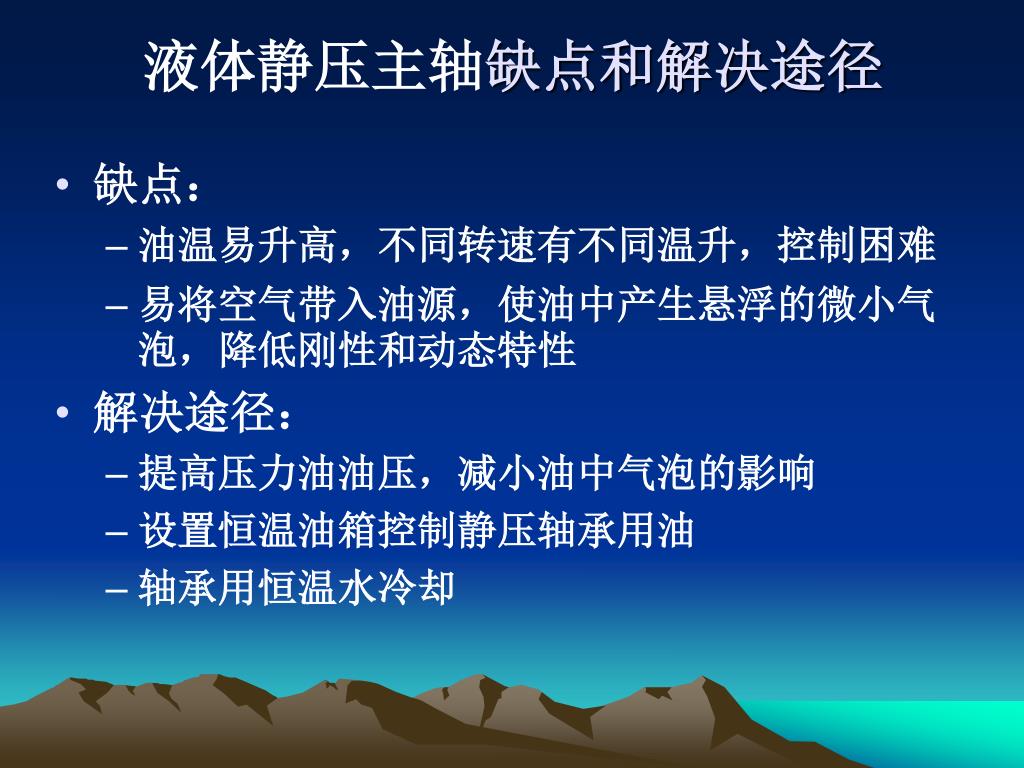 液体静压主轴缺点和解决途径

• 缺点：
– 油温易升高，不同转速有不同温升，控制困难
– 易将空气带入油源，使油中产生悬浮的微小气泡，降低刚性和动态特性

• 解决途径：
– 提高压力油油压，减小油中气泡的影响
– 设置恒温油箱控制静压轴承用油
– 轴承用恒温水冷却